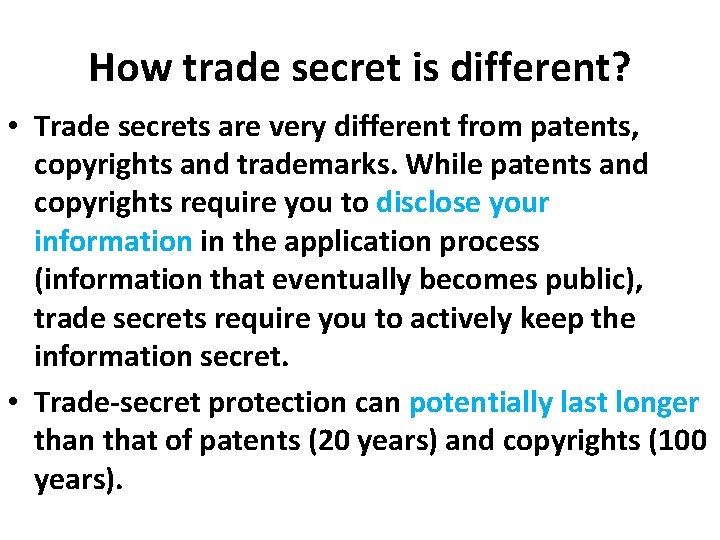 How trade secret is different?

• Trade secrets are very different from patents, copyrights and trademarks. While patents and copyrights require you to disclose your information in the application process (information that eventually becomes public), trade secrets require you to actively keep the information secret.

• Trade-secret protection can potentially last longer than that of patents (20 years) and copyrights (100 years).